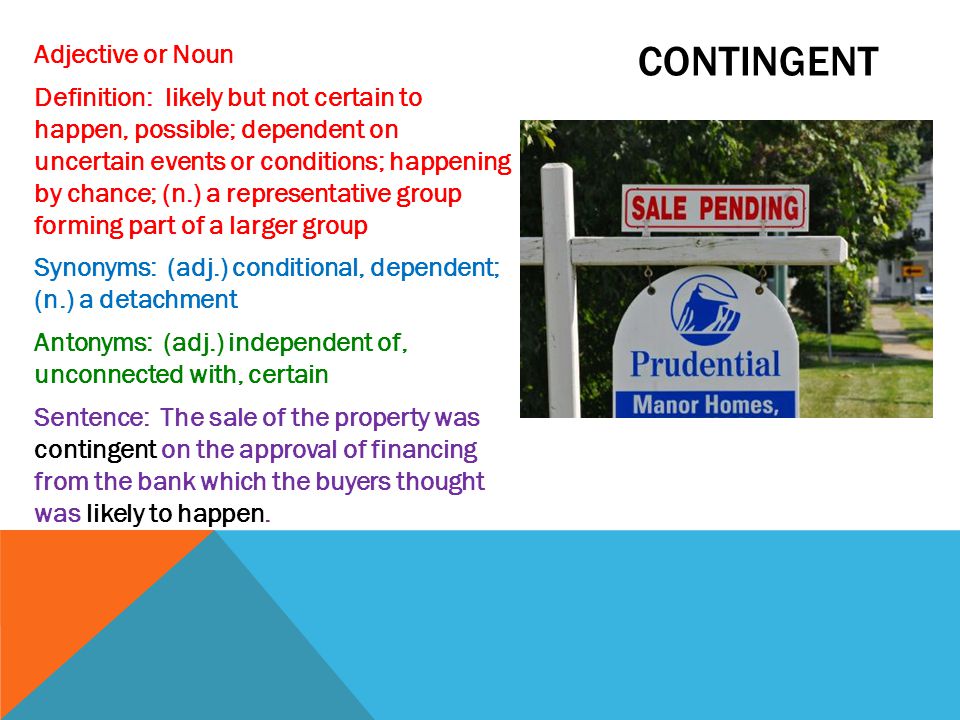 CONTINGENT

Adjective or Noun

Definition: likely but not certain to happen, possible; dependent on uncertain events or conditions; happening by chance; (n.) a representative group forming part of a larger group

Synonyms: (adj.) conditional, dependent; (n.) a detachment

Antonyms: (adj.) independent of, unconnected with, certain

Sentence: The sale of the property was contingent on the approval of financing from the bank which the buyers thought was likely to happen.

SALE PENDING

Prudential

Manor Homes,